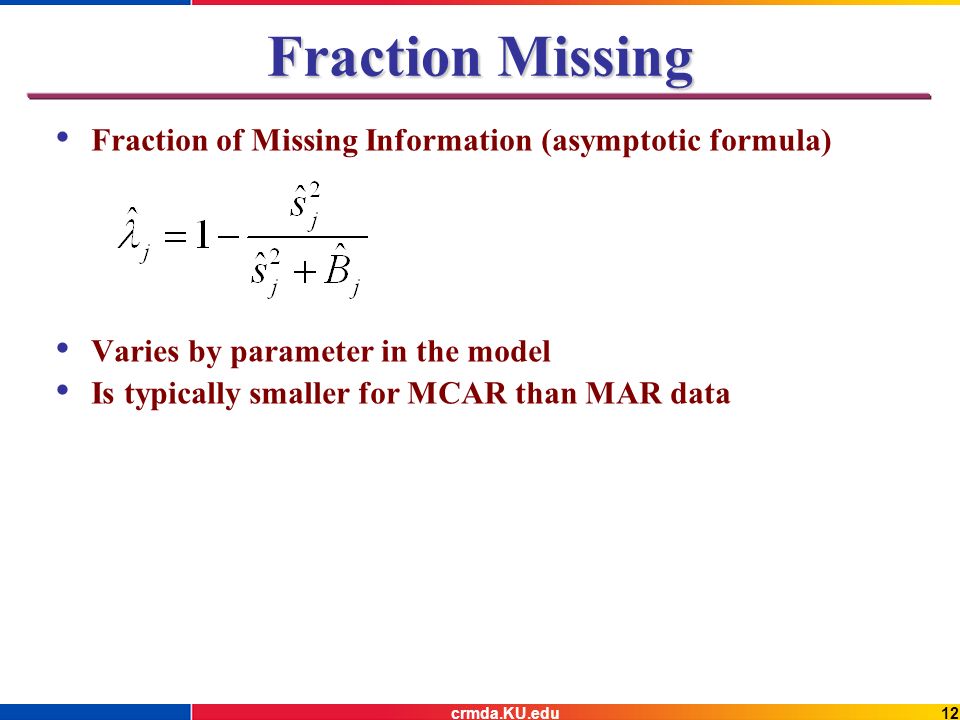 Fraction Missing

• Fraction of Missing Information (asymptotic formula)

$\hat{\lambda}_j = 1 - \frac{\hat{s}_j^2}{\hat{s}_j^2 + \hat{B}_j}$

• Varies by parameter in the model
• Is typically smaller for MCAR than MAR data

crmda.KU.edu

12